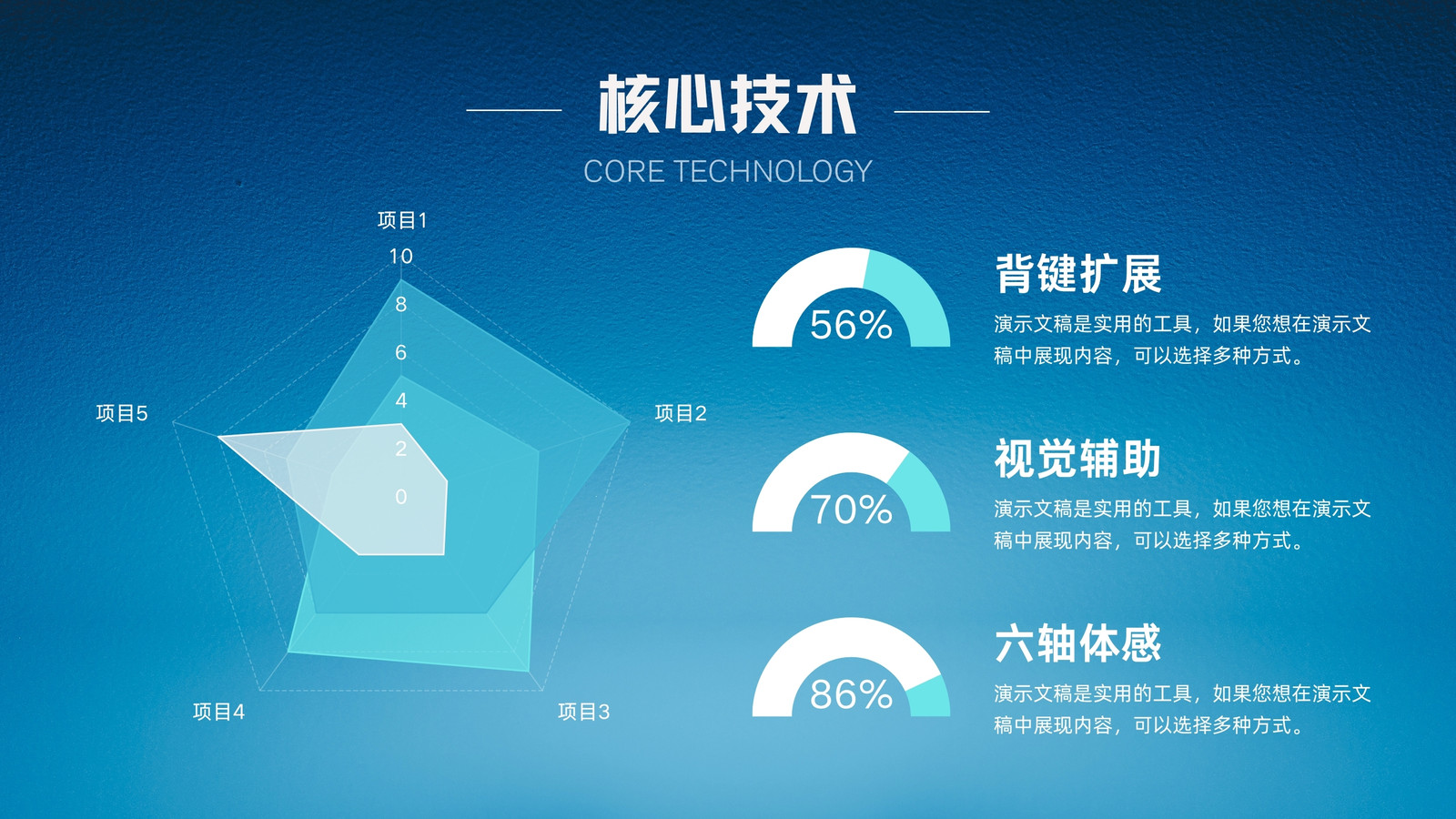 核心技术

CORE TECHNOLOGY

项目1

10

8

6

4

2

0

项目2

项目3

项目4

项目5

56%

背键扩展

演示文稿是实用的工具，如果您想在演示文稿中展现内容，可以选择多种方式。

70%

视觉辅助

演示文稿是实用的工具，如果您想在演示文稿中展现内容，可以选择多种方式。

86%

六轴体感

演示文稿是实用的工具，如果您想在演示文稿中展现内容，可以选择多种方式。